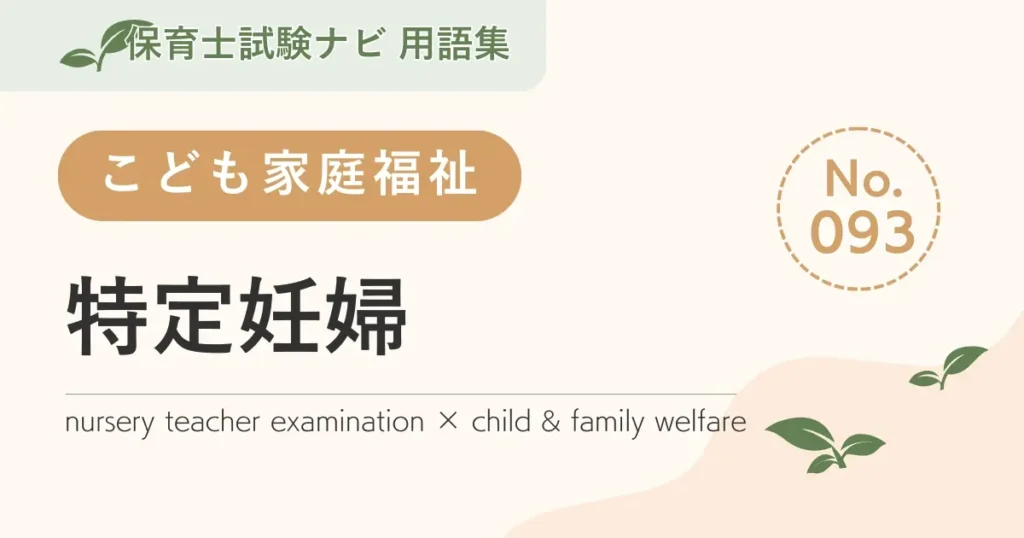 保育士試験ナビ 用語集

こども家庭福祉

No.
093

特定妊婦

nursery teacher examination × child & family welfare